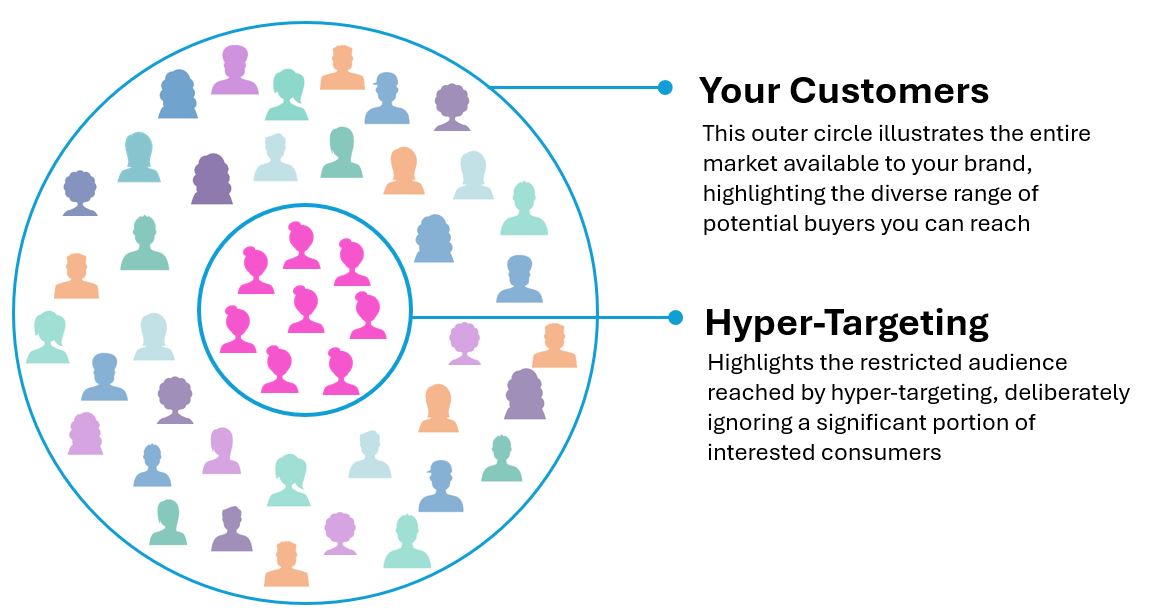 Your Customers

This outer circle illustrates the entire market available to your brand, highlighting the diverse range of potential buyers you can reach

Hyper-Targeting

Highlights the restricted audience reached by hyper-targeting, deliberately ignoring a significant portion of interested consumers